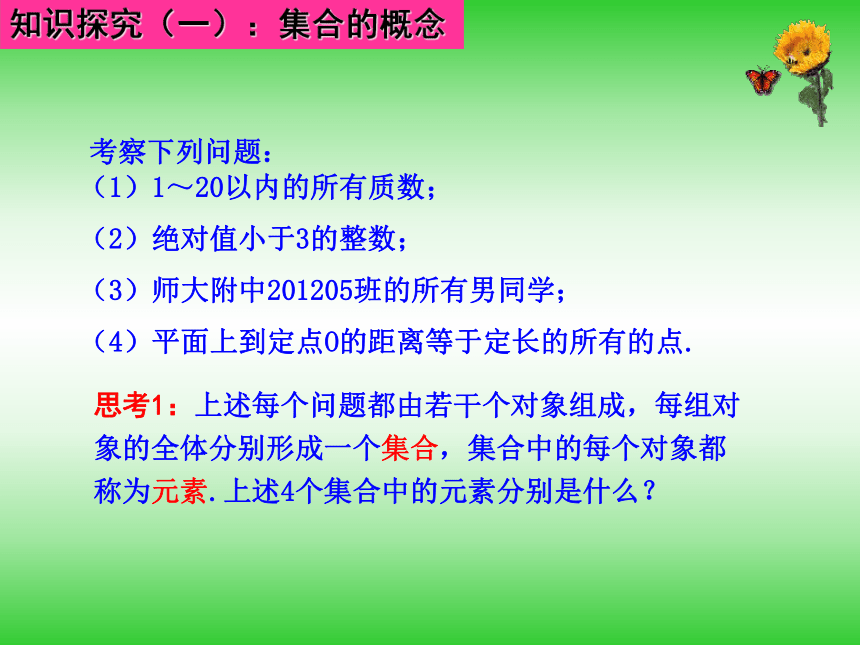 知识探究（一）：集合的概念

考察下列问题：
（1）1～20以内的所有质数；

（2）绝对值小于3的整数；

（3）师大附中201205班的所有男同学；

（4）平面上到定点O的距离等于定长的所有的点.

思考1：上述每个问题都由若干个对象组成，每组对象的全体分别形成一个集合，集合中的每个对象都称为元素.上述4个集合中的元素分别是什么？